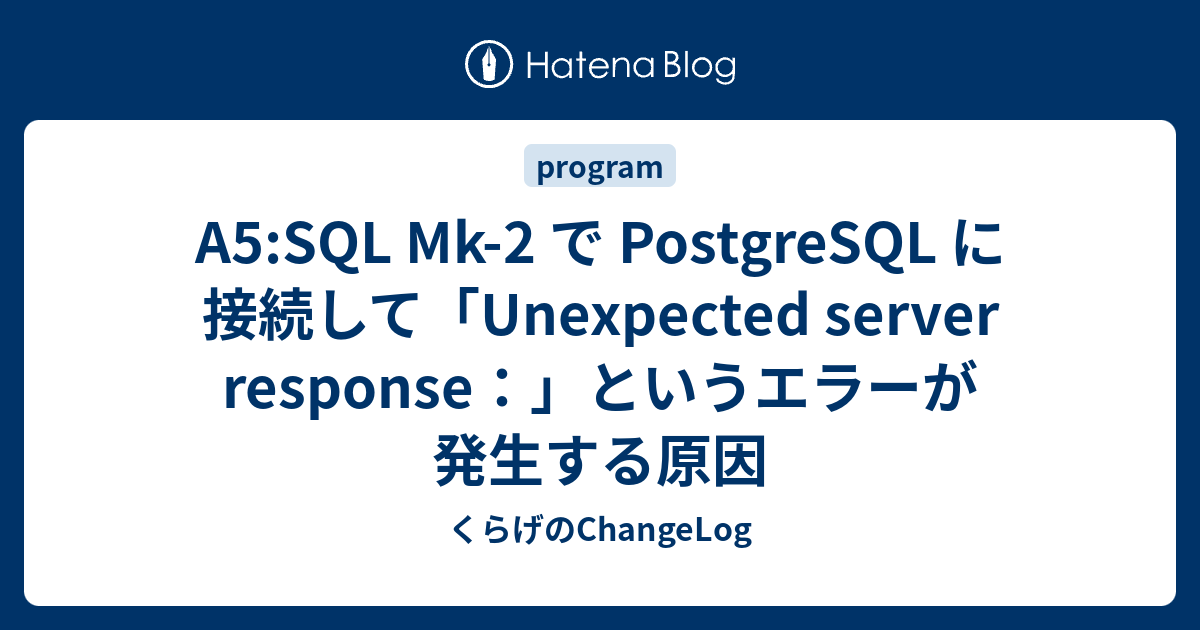 Hatena Blog

program

A5:SQL Mk-2 で PostgreSQL に接続して「Unexpected server response：」というエラーが発生する原因

くらげのChangeLog